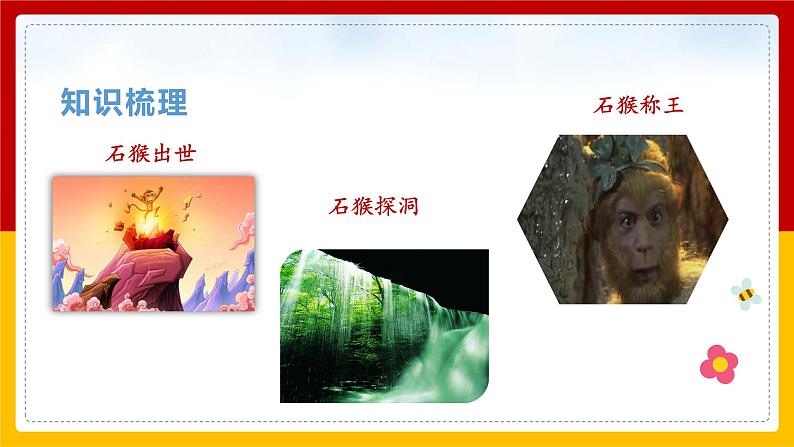 知识梳理

石猴出世

石猴探洞

石猴称王